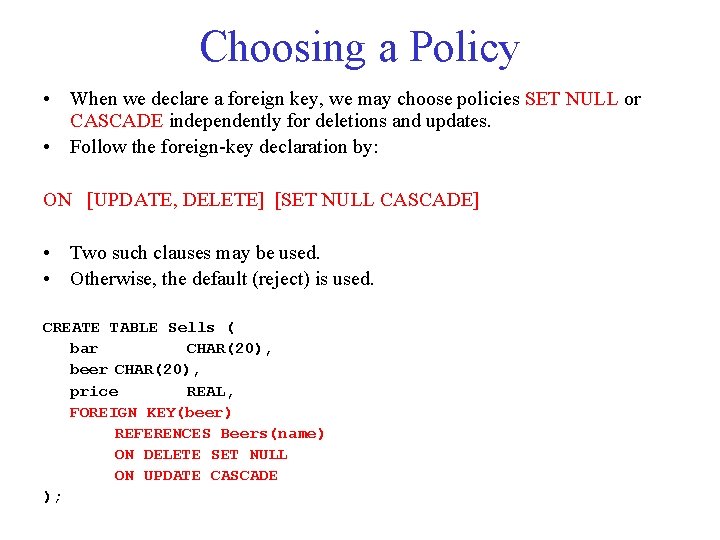 Choosing a Policy

• When we declare a foreign key, we may choose policies SET NULL or CASCADE independently for deletions and updates.
• Follow the foreign-key declaration by:

ON [UPDATE, DELETE] [SET NULL CASCADE]

• Two such clauses may be used.
• Otherwise, the default (reject) is used.

CREATE TABLE Sells (
bar CHAR(20),
beer CHAR(20),
price REAL,
FOREIGN KEY(beer)
REFERENCES Beers(name)
ON DELETE SET NULL
ON UPDATE CASCADE
);